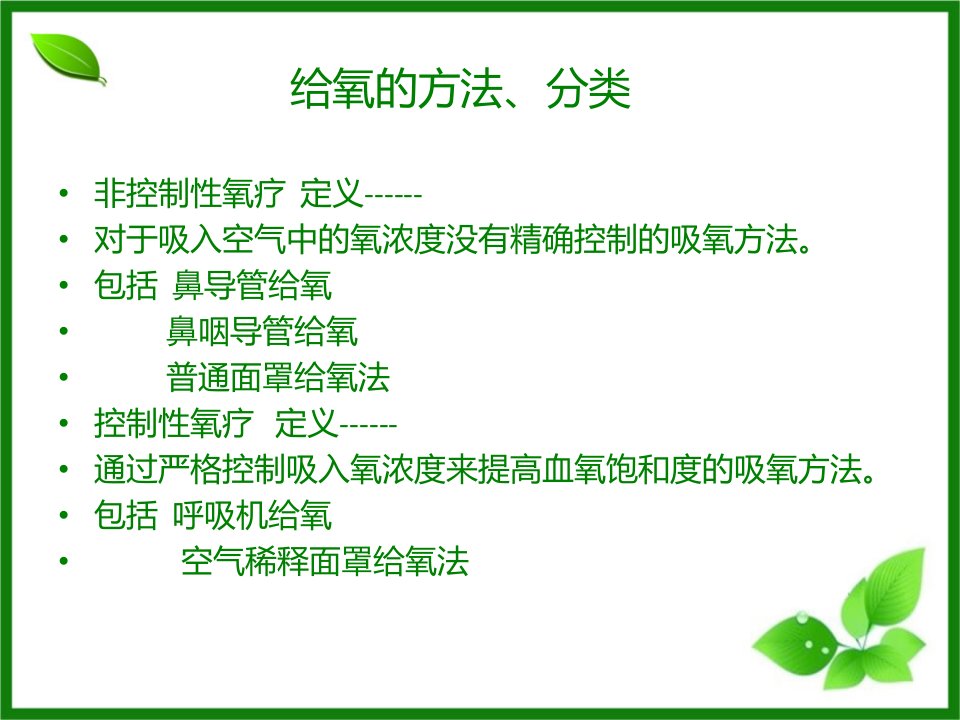 给氧的方法、分类

• 非控制性氧疗 定义------
• 对于吸入空气中的氧浓度没有精确控制的吸氧方法。
• 包括 鼻导管给氧
• 鼻咽导管给氧
• 普通面罩给氧法
• 控制性氧疗 定义------
• 通过严格控制吸入氧浓度来提高血氧饱和度的吸氧方法。
• 包括 呼吸机给氧
• 空气稀释面罩给氧法